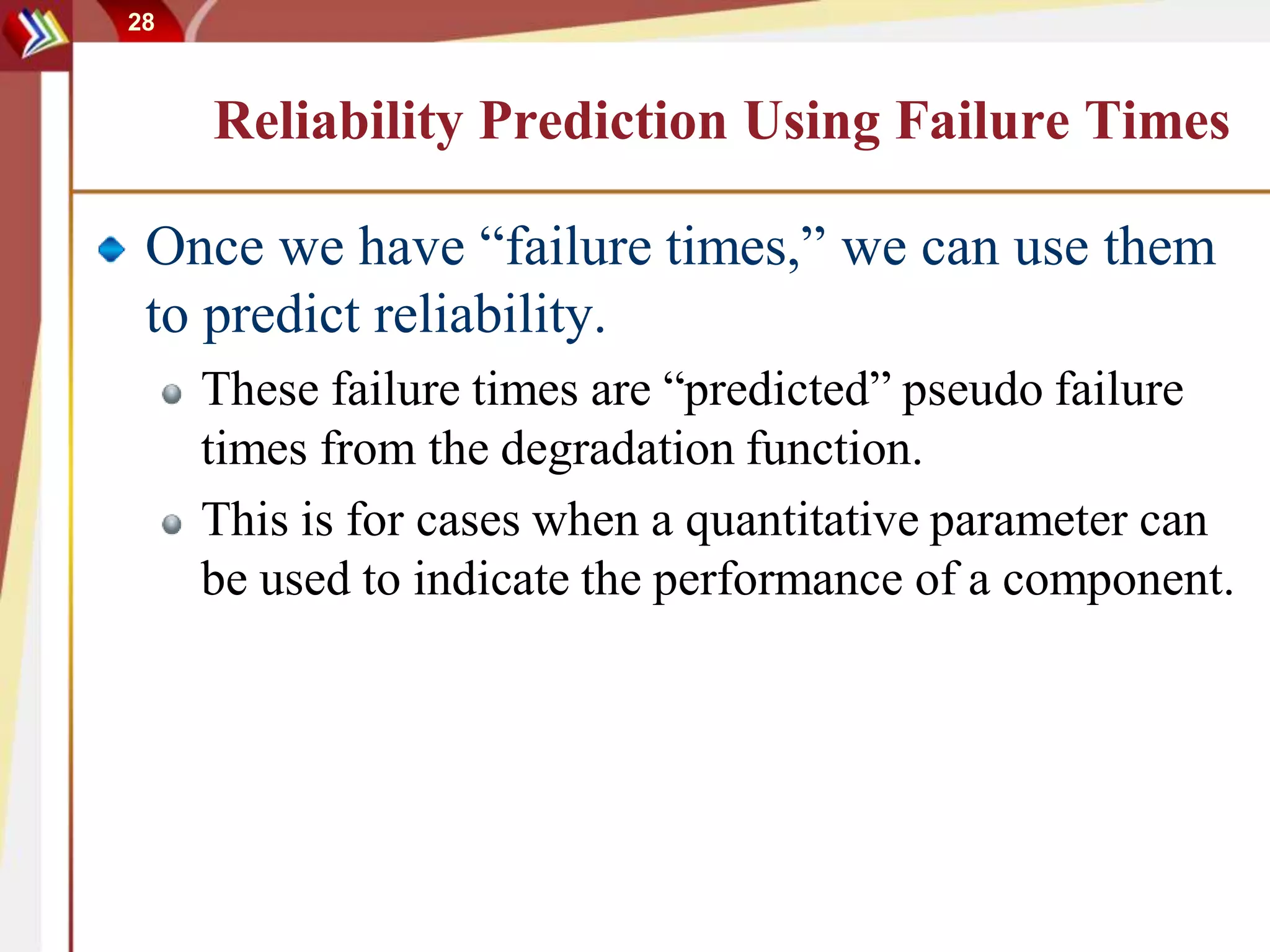 28

Reliability Prediction Using Failure Times

Once we have “failure times,” we can use them to predict reliability.

These failure times are “predicted” pseudo failure times from the degradation function.

This is for cases when a quantitative parameter can be used to indicate the performance of a component.